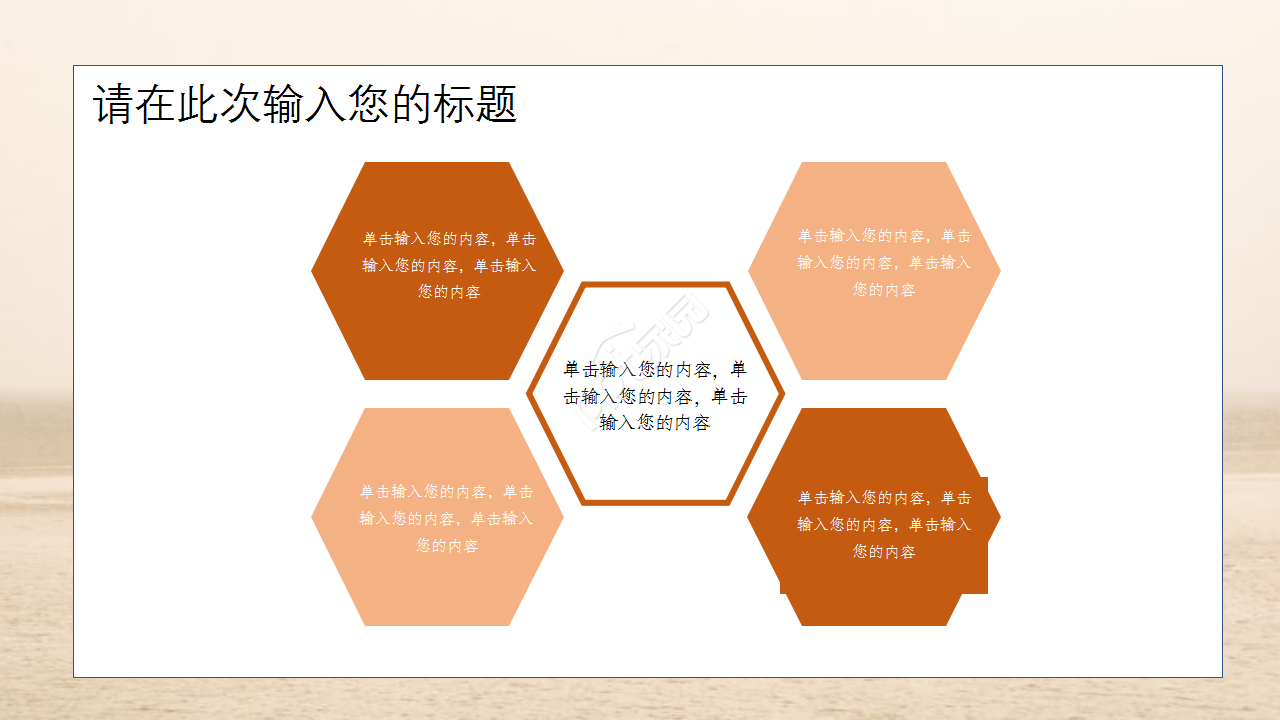 请在此次输入您的标题

单击输入您的内容，单击输入您的内容，单击输入您的内容

单击输入您的内容，单击输入您的内容，单击输入您的内容

单击输入您的内容，单击输入您的内容，单击输入您的内容

单击输入您的内容，单击输入您的内容，单击输入您的内容

单击输入您的内容，单击输入您的内容，单击输入您的内容